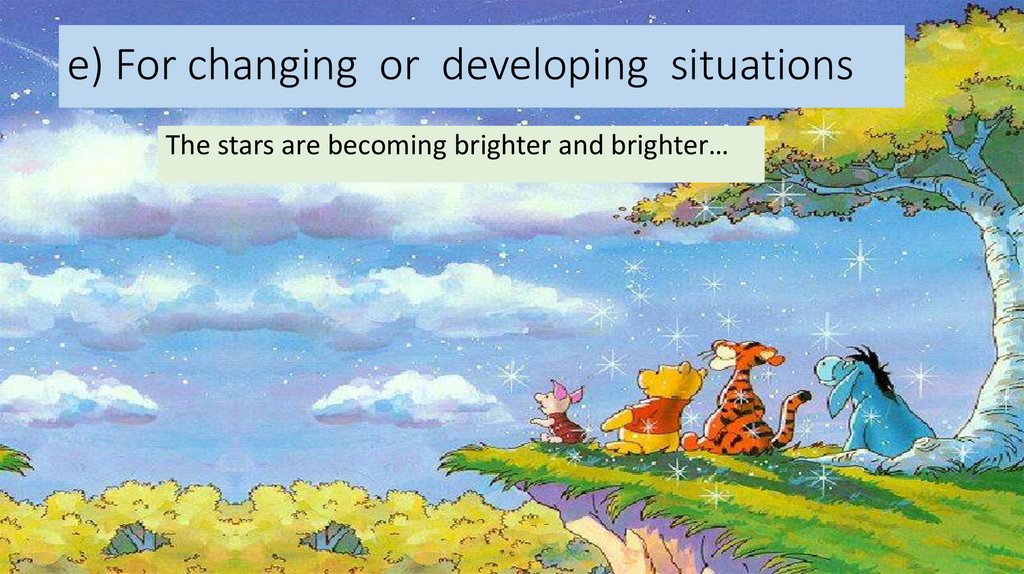 e) For changing or developing situations

The stars are becoming brighter and brighter…